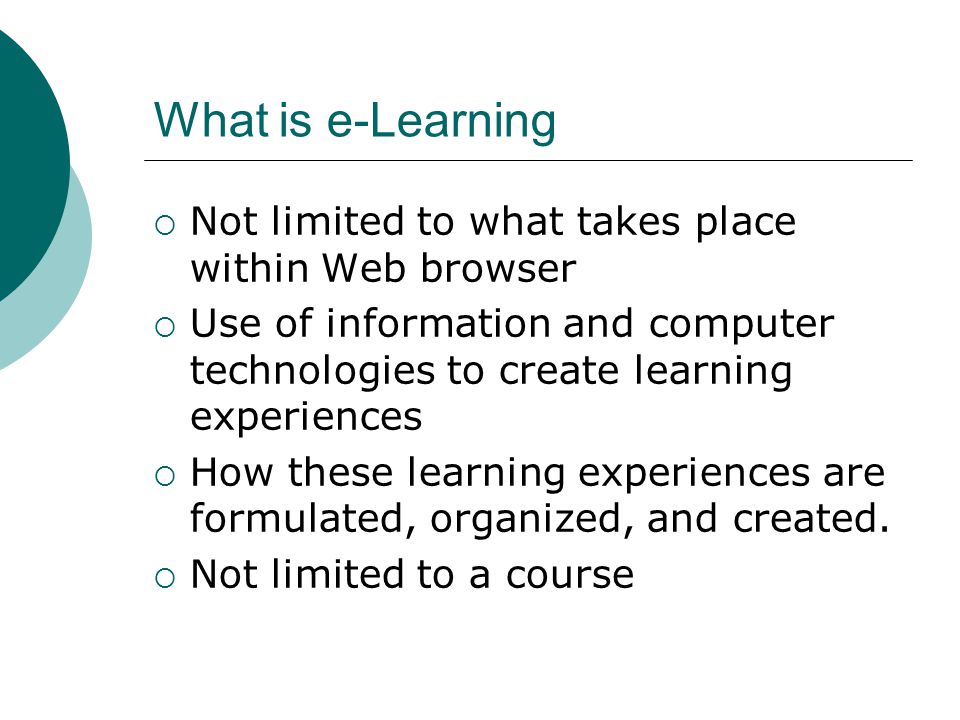 What is e-Learning

○ Not limited to what takes place within Web browser
○ Use of information and computer technologies to create learning experiences
○ How these learning experiences are formulated, organized, and created.
○ Not limited to a course